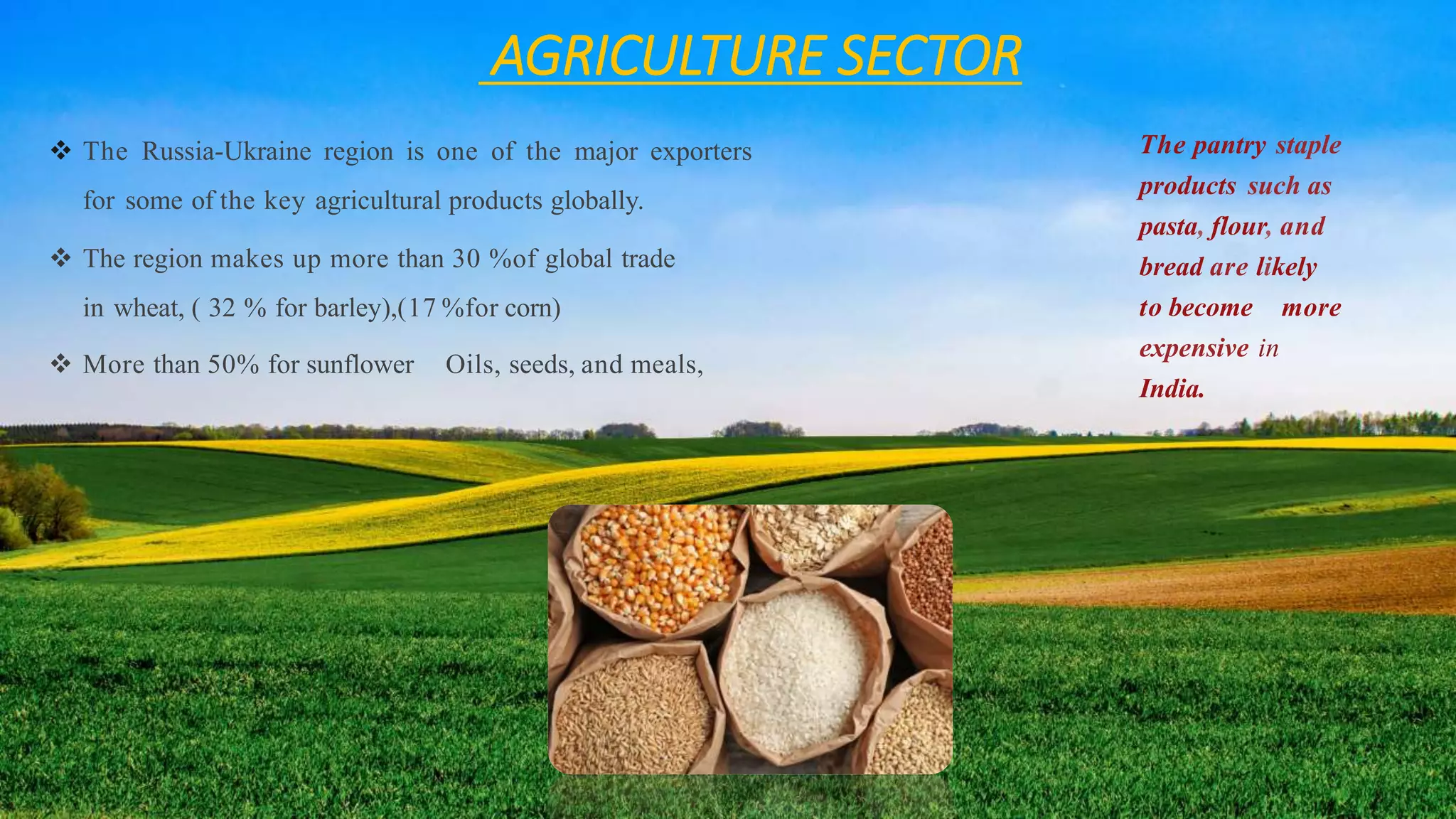 AGRICULTURE SECTOR

❖ The Russia-Ukraine region is one of the major exporters for some of the key agricultural products globally.

❖ The region makes up more than 30 %of global trade in wheat, ( 32 % for barley),(17 %for corn)

❖ More than 50% for sunflower Oils, seeds, and meals,

The pantry staple products such as pasta, flour, and bread are likely to become more expensive in India.